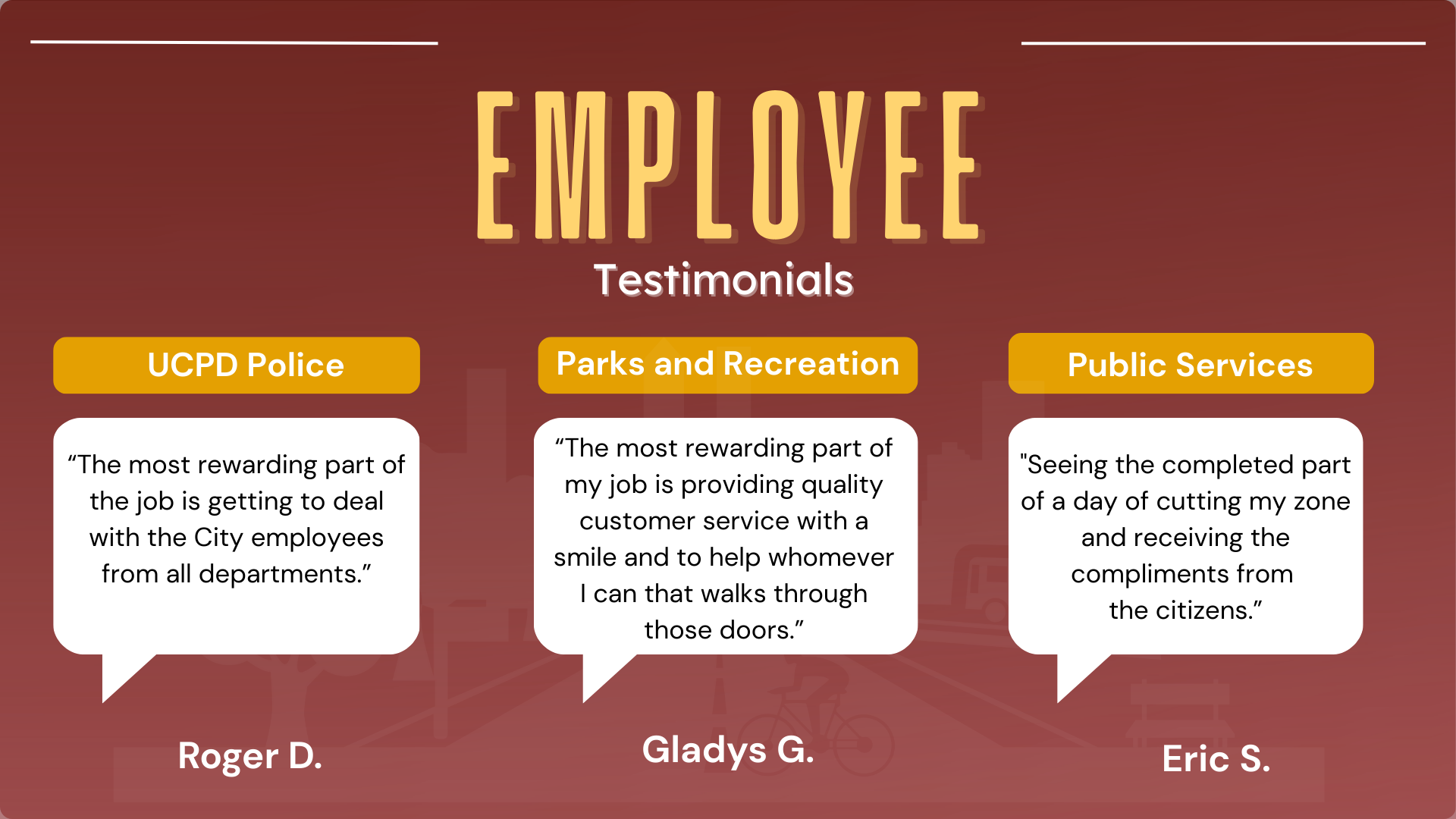 EMPLOYEE

Testimonials

UCPD Police

“The most rewarding part of the job is getting to deal with the City employees from all departments.”

Roger D.

Parks and Recreation

“The most rewarding part of my job is providing quality customer service with a smile and to help whomever I can that walks through those doors.”

Gladys G.

Public Services

"Seeing the completed part of a day of cutting my zone and receiving the compliments from the citizens.”

Eric S.